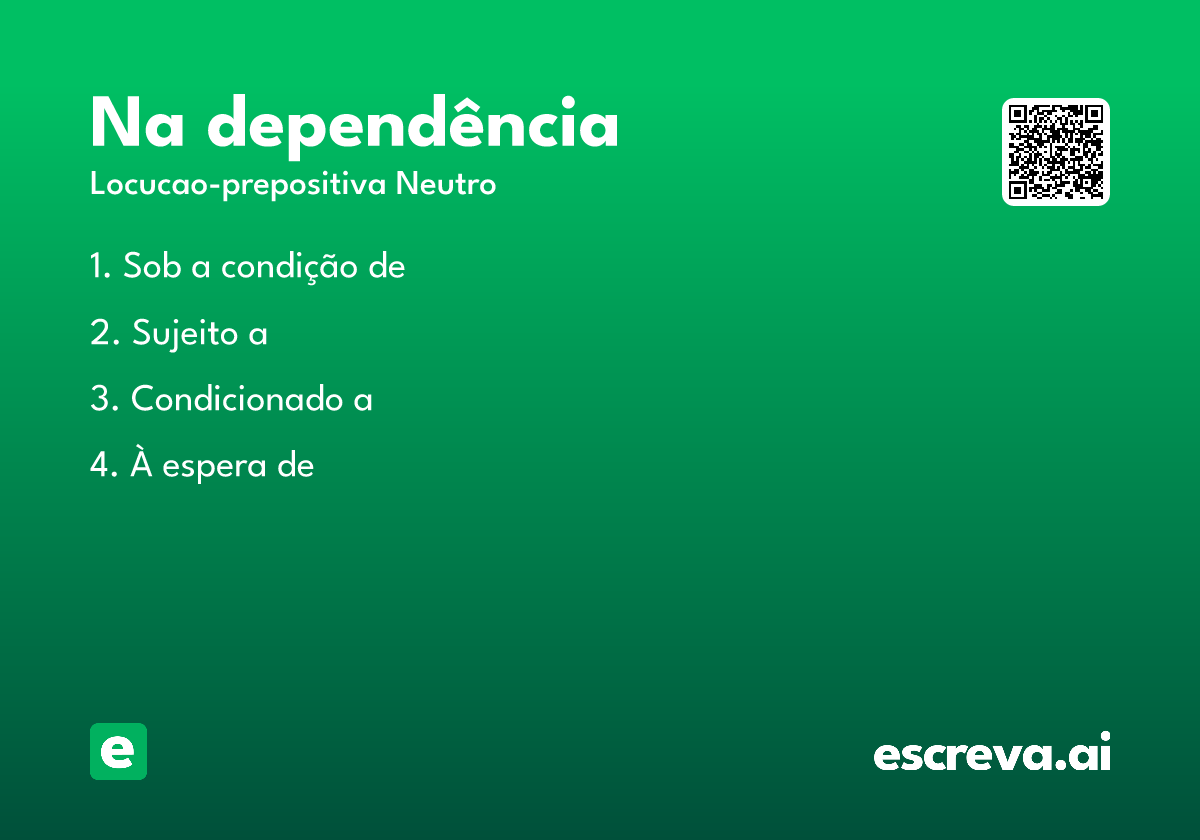 Na dependência
Locucao-prepositiva Neutro

1. Sob a condição de

2. Sujeito a

3. Condicionado a

4. À espera de

e

escreva.ai